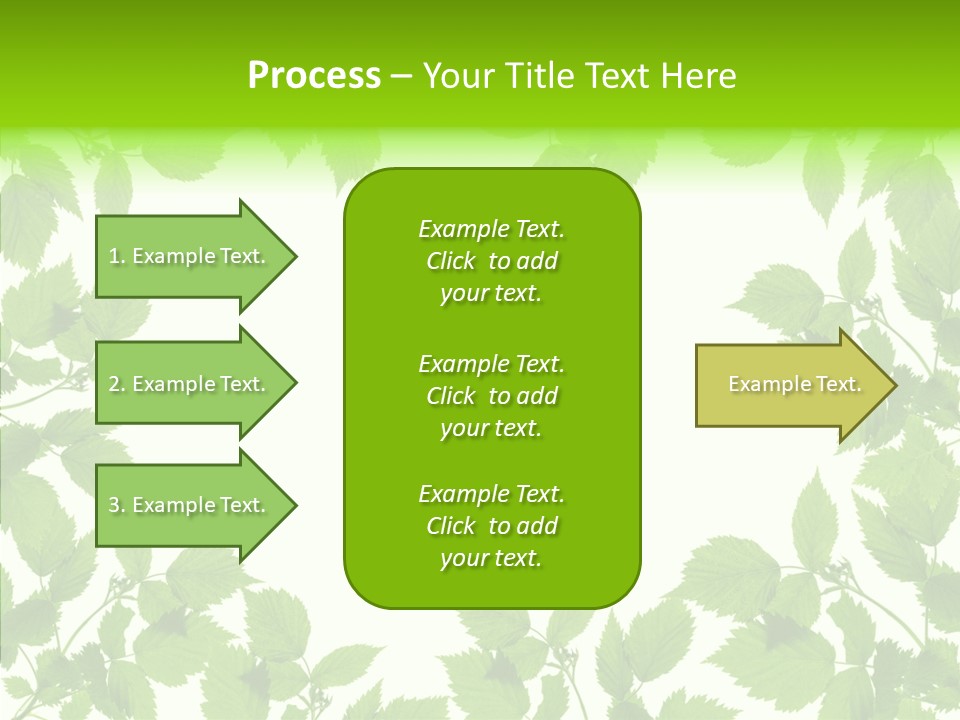 Process – Your Title Text Here

1. Example Text.

2. Example Text.

3. Example Text.

Example Text. Click to add your text.

Example Text. Click to add your text.

Example Text. Click to add your text.

Example Text.